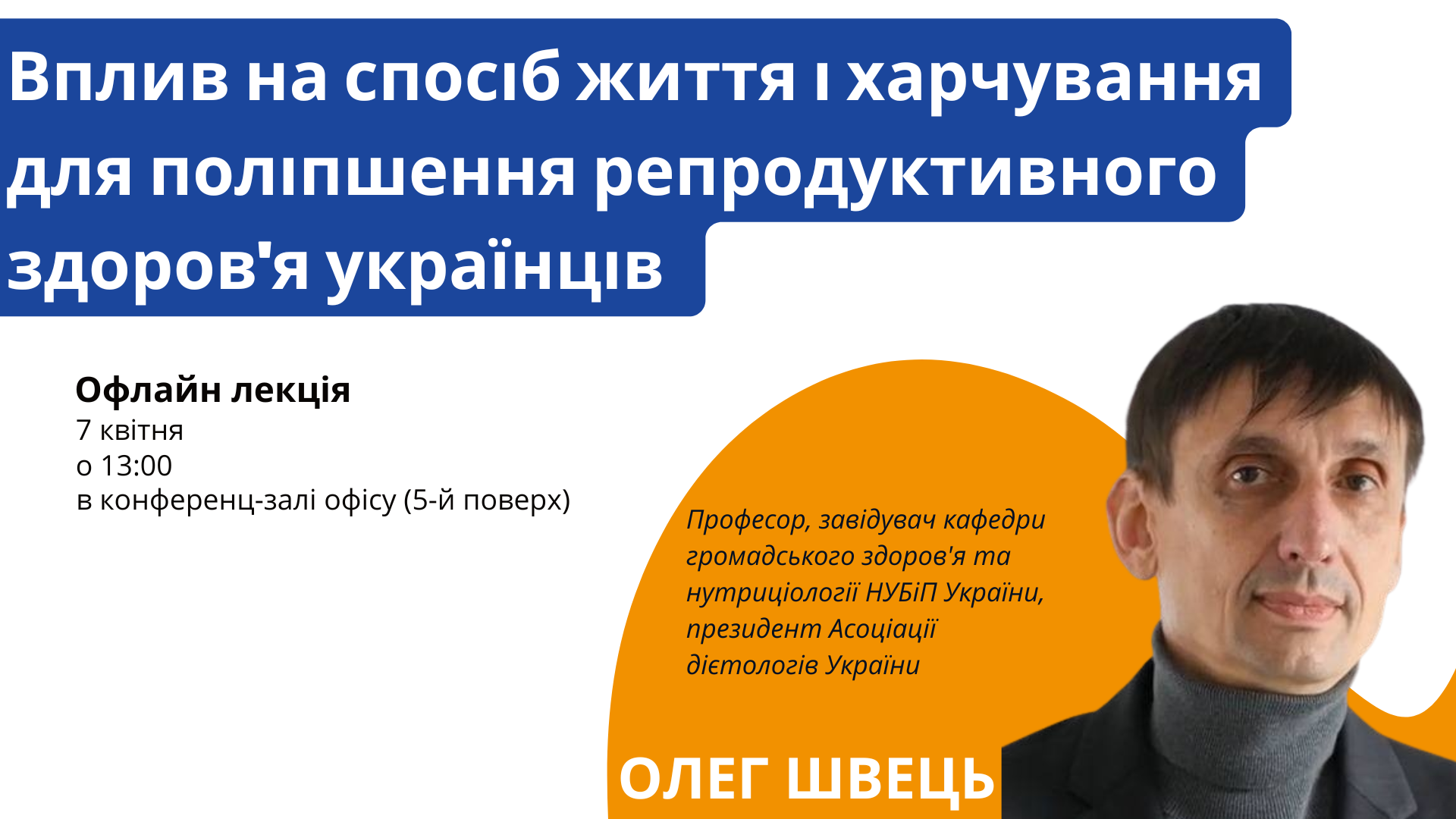 Вплив на спосіб життя і харчування для поліпшення репродуктивного здоров'я українців

Офлайн лекція
7 квітня
о 13:00
в конференц-залі офісу (5-й поверх)

Професор, завідувач кафедри громадського здоров'я та нутриціології НУБіП України, президент Асоціації дієтологів України

ОЛЕГ ШВЕЦЬ